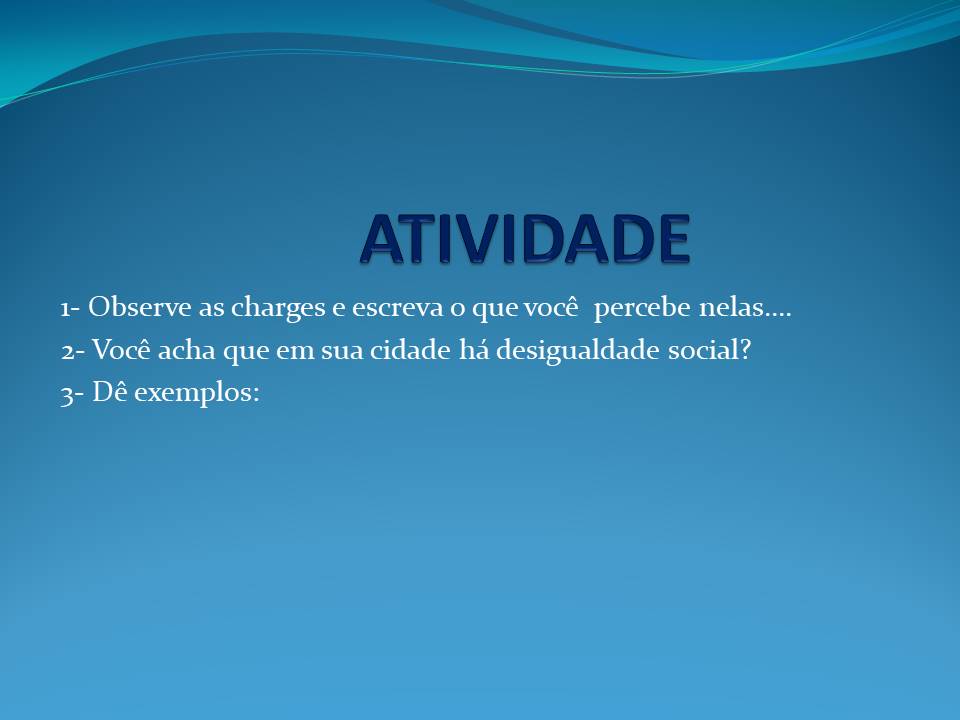 ATIVIDADE

1- Observe as charges e escreva o que você percebe nelas....

2- Você acha que em sua cidade há desigualdade social?

3- Dê exemplos: